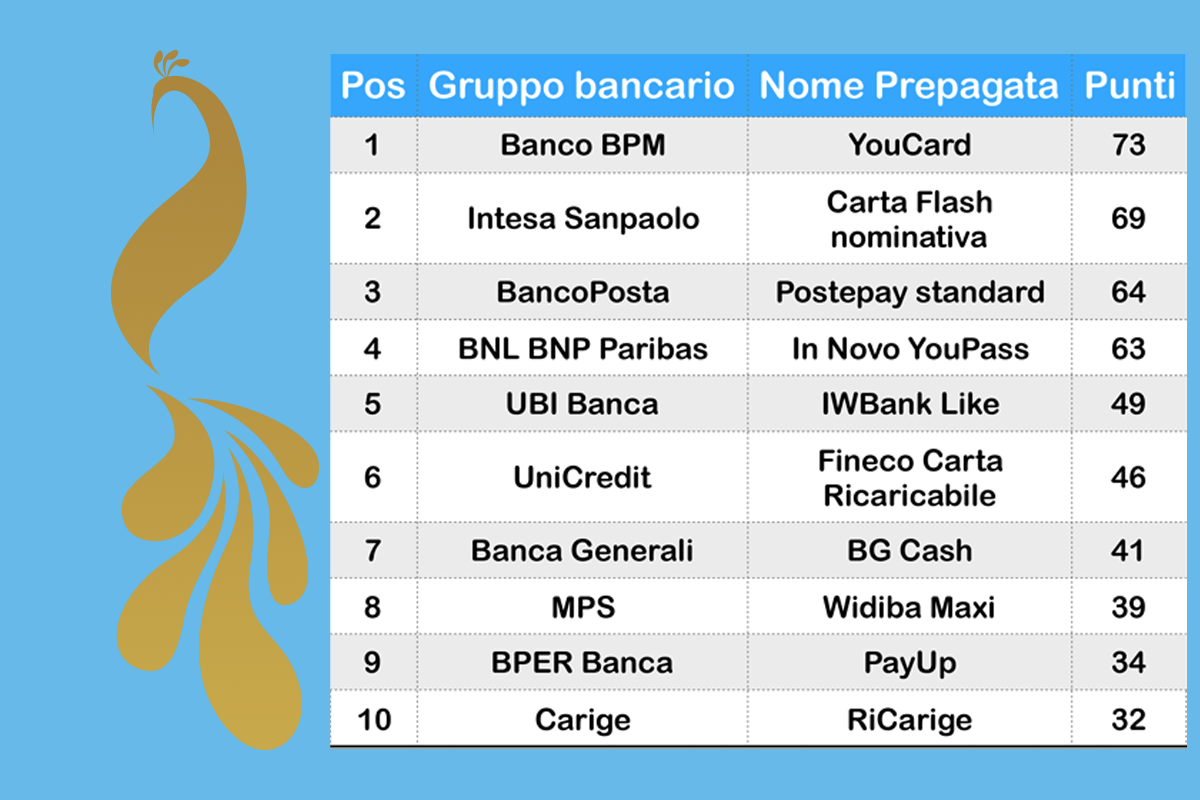 | Pos | Gruppo bancario | Nome Prepagata | Punti |
|---|---|---|---|
| 1 | Banco BPM | YouCard | 73 |
| 2 | Intesa Sanpaolo | Carta Flash nominativa | 69 |
| 3 | BancoPosta | Postepay standard | 64 |
| 4 | BNL BNP Paribas | In Novo YouPass | 63 |
| 5 | UBI Banca | IWBank Like | 49 |
| 6 | UniCredit | Fineco Carta Ricaricabile | 46 |
| 7 | Banca Generali | BG Cash | 41 |
| 8 | MPS | Widiba Maxi | 39 |
| 9 | BPER Banca | PayUp | 34 |
| 10 | Carige | RiCarige | 32 |